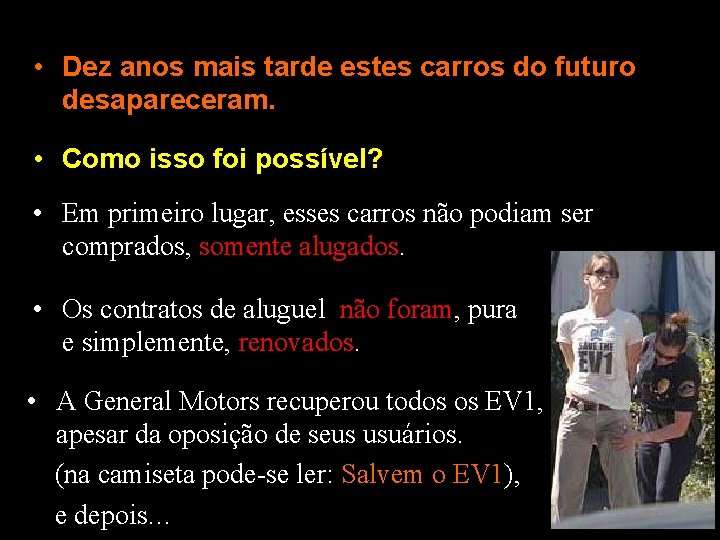 • Dez anos mais tarde estes carros do futuro desapareceram.

• Como isso foi possível?

• Em primeiro lugar, esses carros não podiam ser comprados, somente alugados.

• Os contratos de aluguel não foram, pura e simplemente, renovados.

• A General Motors recuperou todos os EV1, apesar da oposição de seus usuários.
(na camiseta pode-se ler: Salvem o EV1),
e depois...

SAVE THE EV1